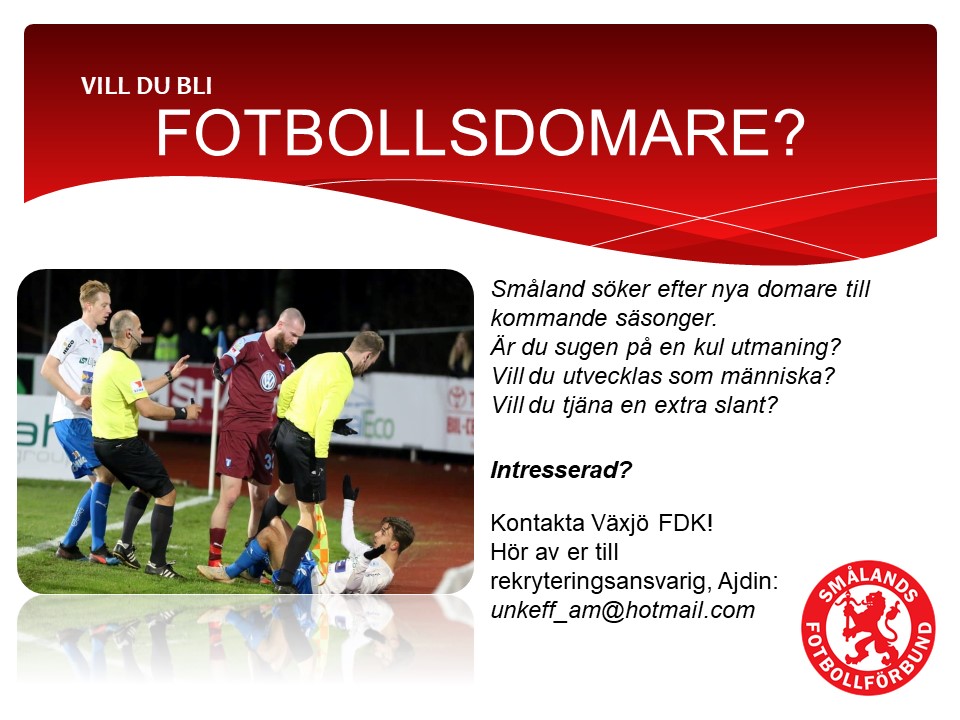 VILL DU BLI
FOTBOLLSDOMARE?

Småland söker efter nya domare till kommande säsonger.
Är du sugen på en kul utmaning?
Vill du utvecklas som människa?
Vill du tjäna en extra slant?

Intresserad?

Kontakta Växjö FDK!
Hör av er till rekryteringsansvarig, Ajdin:
unkeff_am@hotmail.com

SMÅLANDS FOTBOLLFÖRBUND